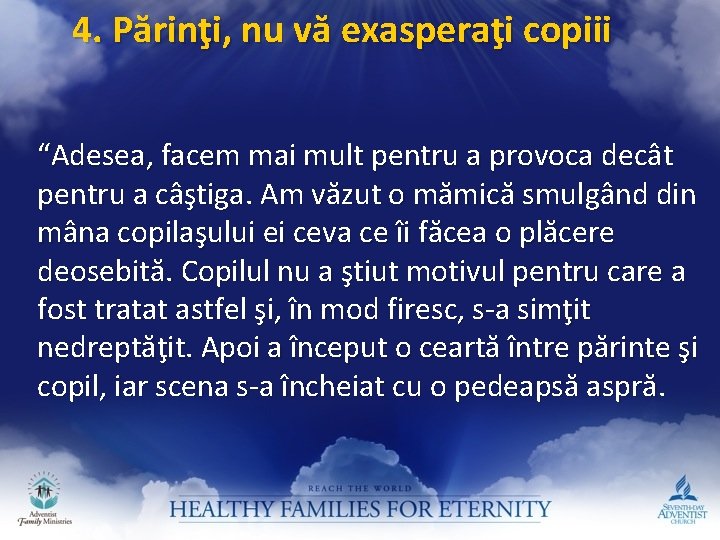 4. Părinţi, nu vă exasperaţi copiii

“Adesea, facem mai mult pentru a provoca decât pentru a câştiga. Am văzut o mămică smulgând din mâna copilaşului ei ceva ce îi făcea o plăcere deosebită. Copilul nu a ştiut motivul pentru care a fost tratat astfel şi, în mod firesc, s-a simţit nedreptăţit. Apoi a început o ceartă între părinte şi copil, iar scena s-a încheiat cu o pedeapsă aspră.

Adventist Family Ministries

REACH THE WORLD
HEALTHY FAMILIES FOR ETERNITY

SEVENTH-DAY ADVENTIST CHURCH